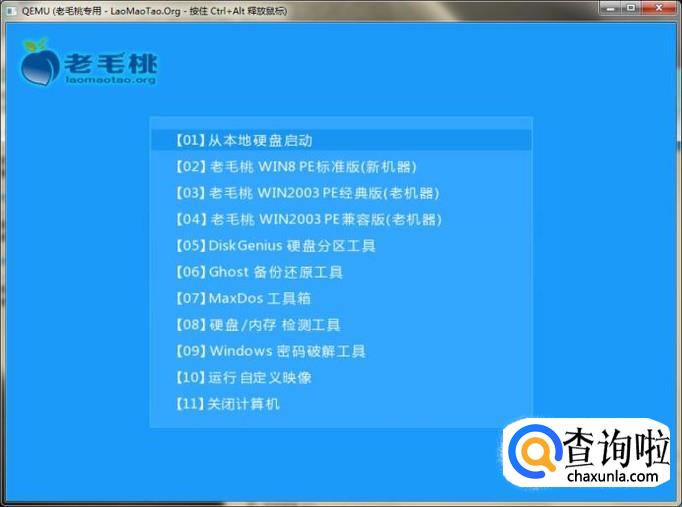 QEMU (老毛桃专用 - LaoMaoTao.Org - 按住 Ctrl+Alt 释放鼠标)

老毛桃
laomaotao.org

【01】从本地硬盘启动
【02】老毛桃 WIN8 PE标准版(新机器)
【03】老毛桃 WIN2003 PE经典版(老机器)
【04】老毛桃 WIN2003 PE兼容版(老机器)
【05】DiskGenius 硬盘分区工具
【06】Ghost 备份还原工具
【07】MaxDos 工具箱
【08】硬盘/内存 检测工具
【09】Windows 密码破解工具
【10】运行 自定义映像
【11】关闭计算机

查询啦
chaxunla.com